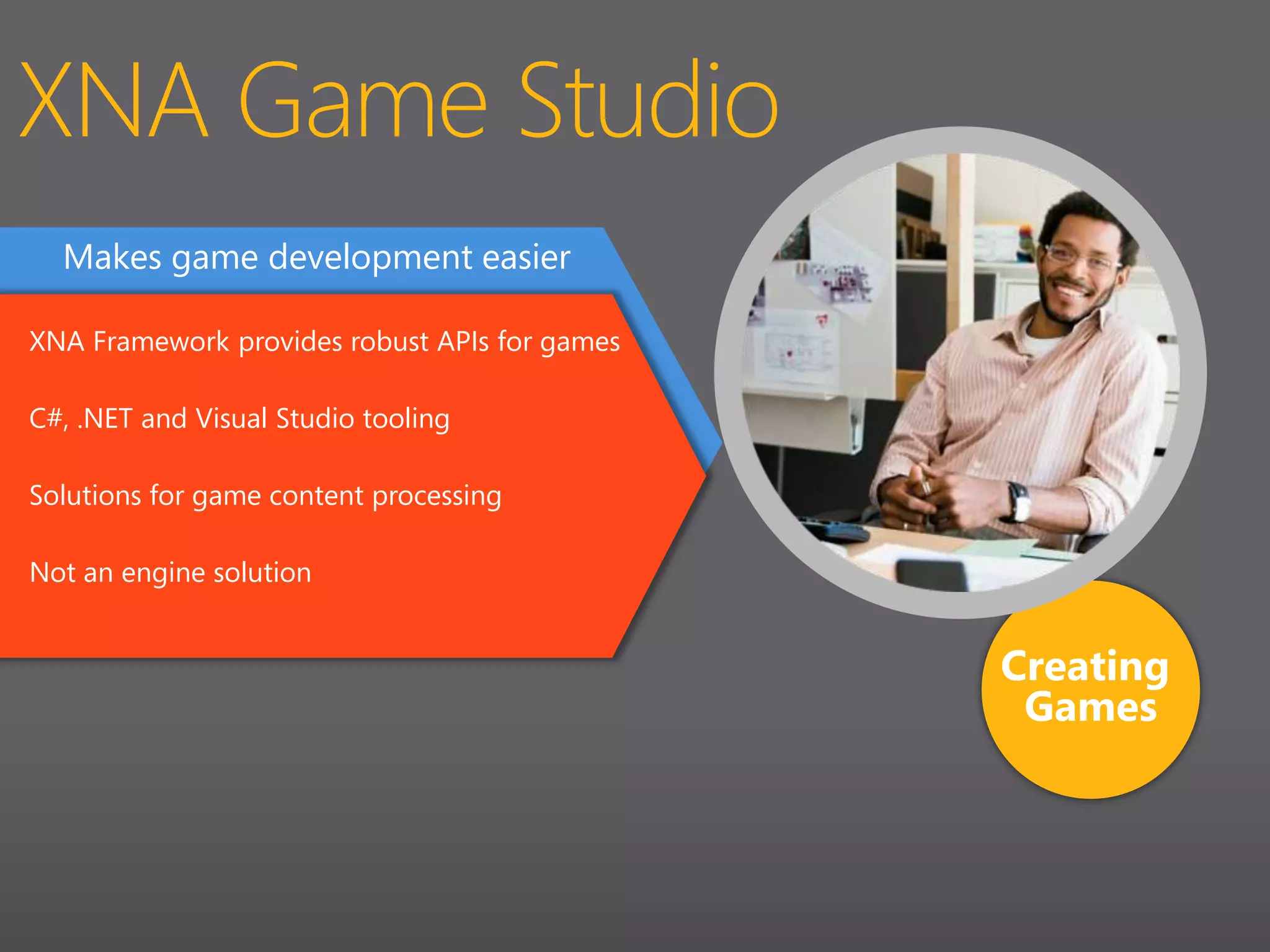 XNA Game Studio

Makes game development easier

XNA Framework provides robust APIs for games

C#, .NET and Visual Studio tooling

Solutions for game content processing

Not an engine solution

Creating Games